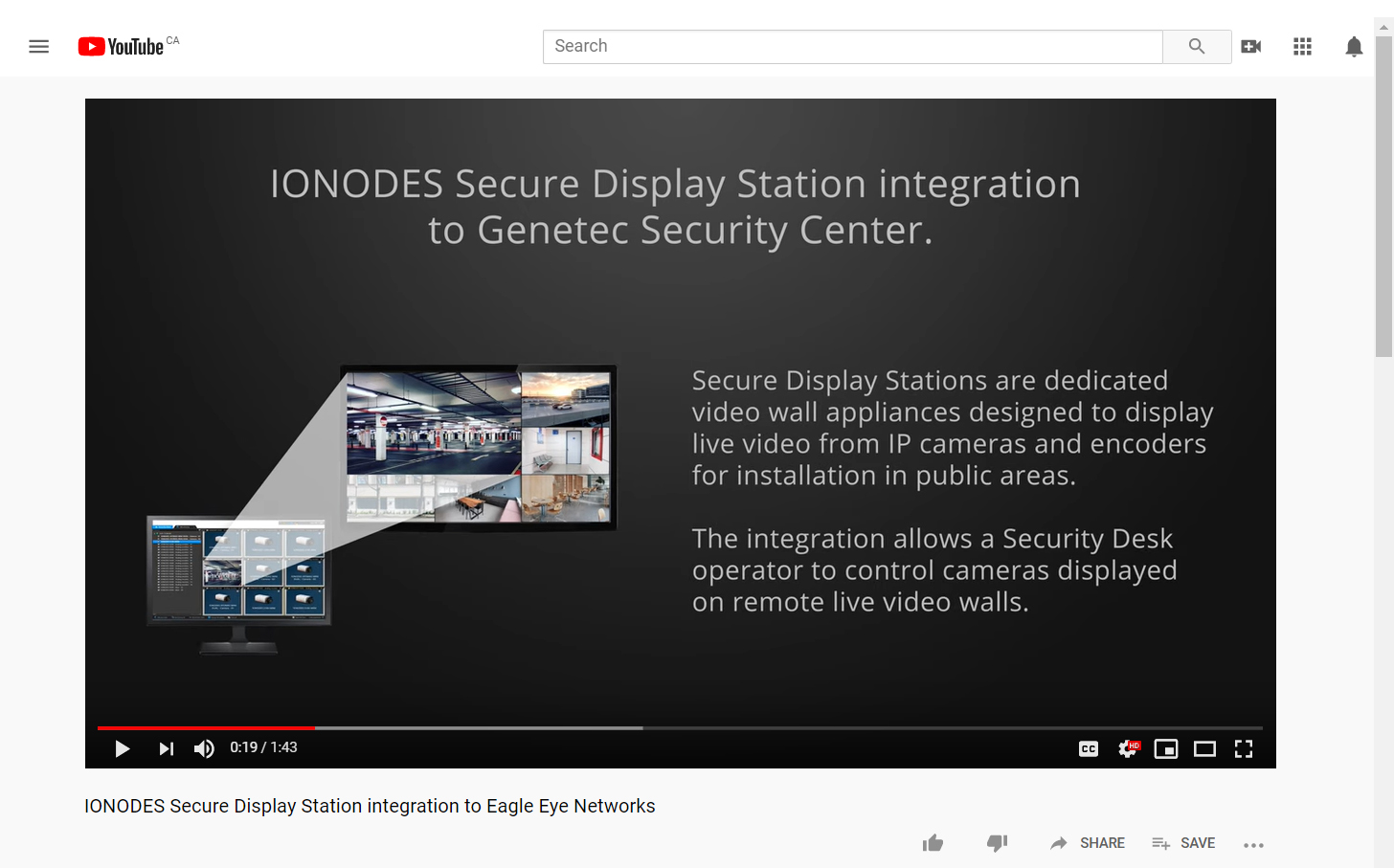 YouTube CA

Search

IONODES Secure Display Station integration to Genetec Security Center.

Secure Display Stations are dedicated video wall appliances designed to display live video from IP cameras and encoders for installation in public areas.

The integration allows a Security Desk operator to control cameras displayed on remote live video walls.

0:19 / 1:43

CC HD

IONODES Secure Display Station integration to Eagle Eye Networks

SHARE SAVE